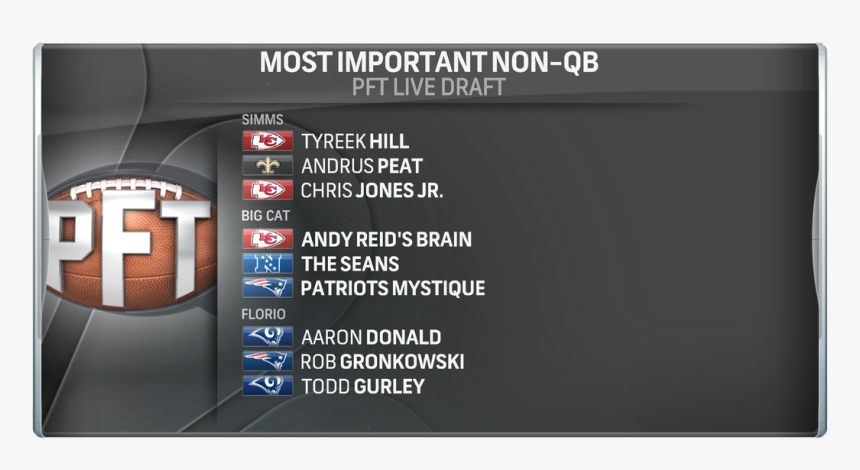 MOST IMPORTANT NON-QB
PFT LIVE DRAFT

PFT

SIMMS
TYREEK HILL
ANDRUS PEAT
CHRIS JONES JR.

BIG CAT
ANDY REID'S BRAIN
THE SEANS
PATRIOTS MYSTIQUE

FLORIO
AARON DONALD
ROB GRONKOWSKI
TODD GURLEY